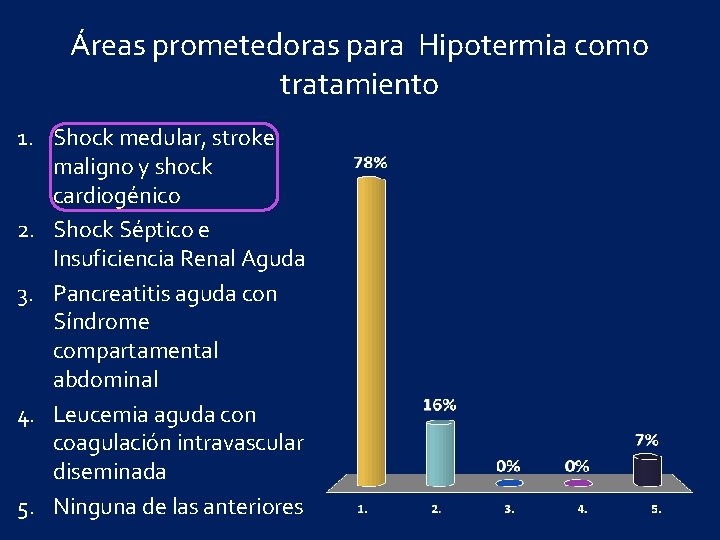 Áreas prometedoras para Hipotermia como tratamiento

1. Shock medular, stroke maligno y shock cardiogénico
2. Shock Séptico e Insuficiencia Renal Aguda
3. Pancreatitis aguda con Síndrome compartamental abdominal
4. Leucemia aguda con coagulación intravascular diseminada
5. Ninguna de las anteriores

78%
16%
0%
0%
7%

1.
2.
3.
4.
5.